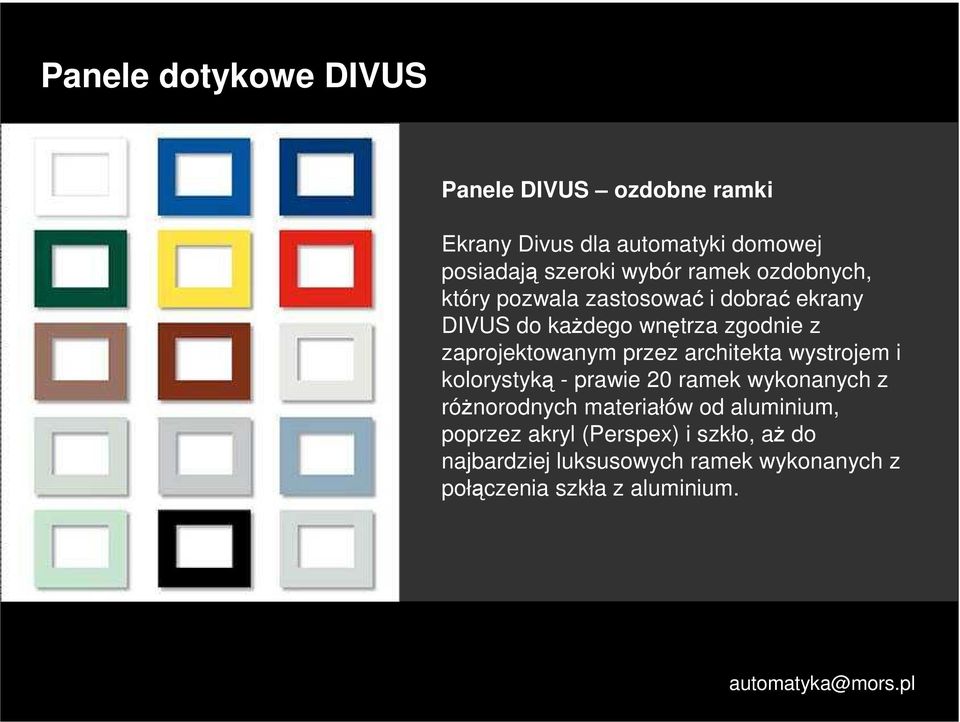 Panele dotykowe DIVUS

Panele DIVUS – ozdobne ramki

Ekrany Divus dla automatyki domowej posiadają szeroki wybór ramek ozdobnych, który pozwala zastosować i dobrać ekrany DIVUS do każdego wnętrza zgodnie z zaprojektowanym przez architekta wystrojem i kolorystyką - prawie 20 ramek wykonanych z różnorodnych materiałów od aluminium, poprzez akryl (Perspex) i szkło, aż do najbardziej luksusowych ramek wykonanych z połączenia szkła z aluminium.

automatyka@mors.pl